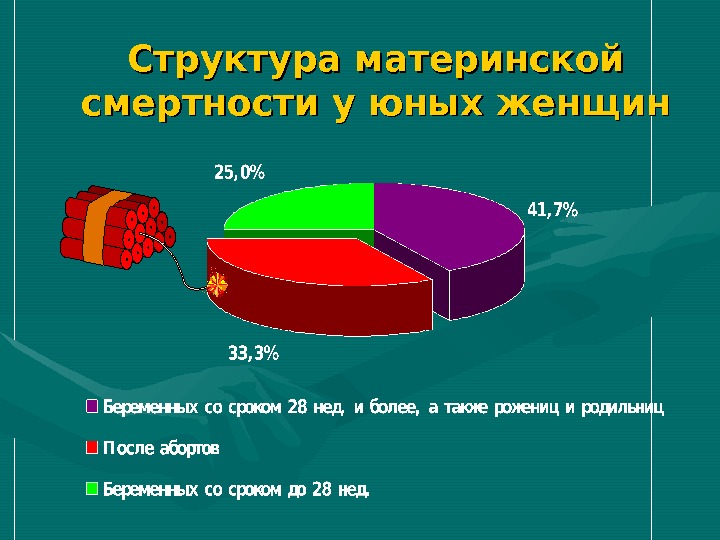 Структура материнской смертности у юных женщин

25,0%

41,7%

33,3%

Беременных со сроком 28 нед. и более, а также рожениц и родильниц

После абортов

Беременных со сроком до 28 нед.